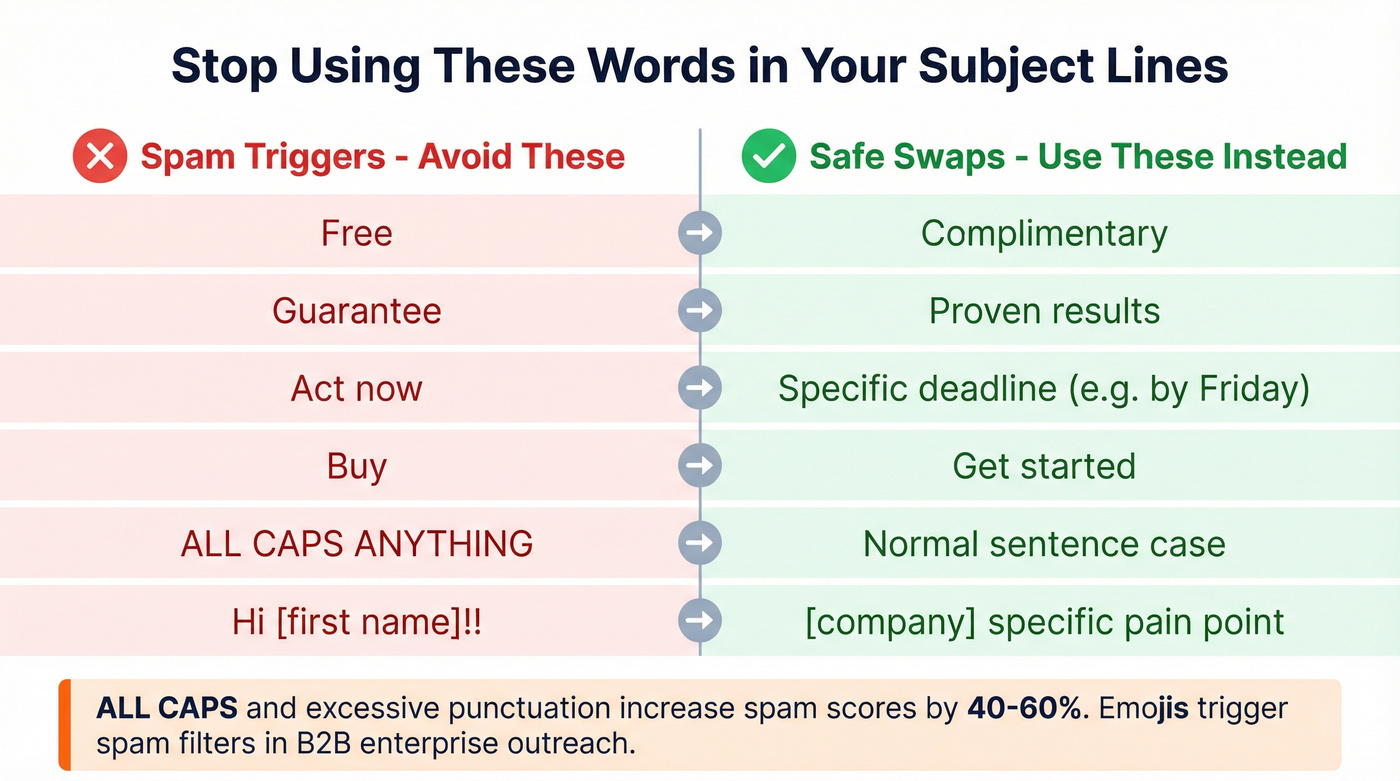 Stop Using These Words in Your Subject Lines

| Spam Triggers - Avoid These | Safe Swaps - Use These Instead |
|---|---|
| Free | Complimentary |
| Guarantee | Proven results |
| Act now | Specific deadline (e.g. by Friday) |
| Buy | Get started |
| ALL CAPS ANYTHING | Normal sentence case |
| Hi [first name]!! | [company] specific pain point |

ALL CAPS and excessive punctuation increase spam scores by 40-60%. Emojis trigger spam filters in B2B enterprise outreach.